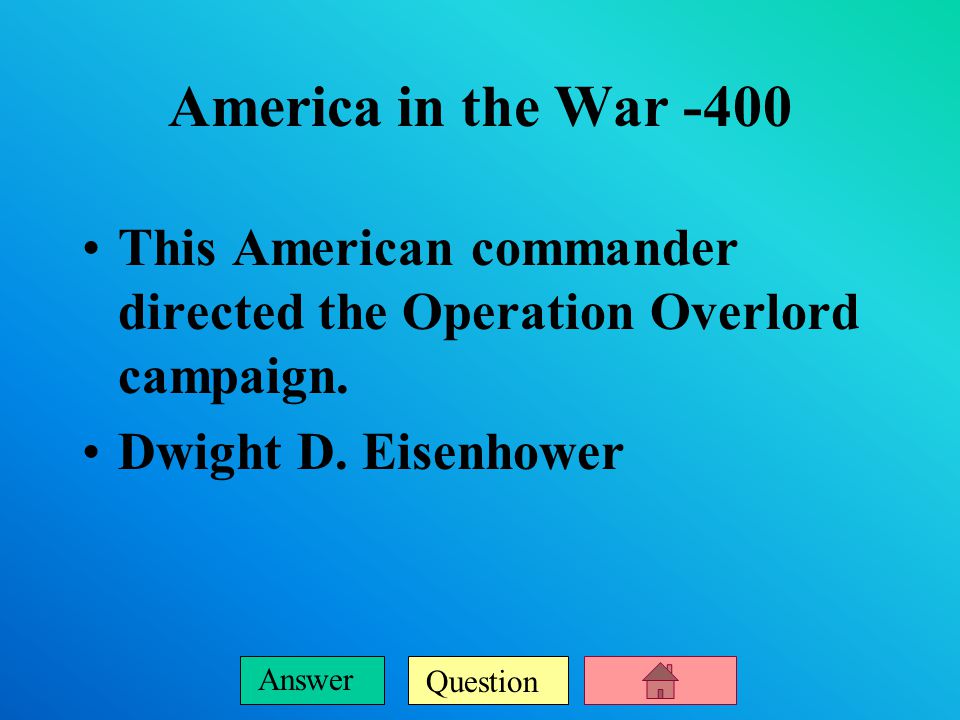 America in the War -400

• This American commander directed the Operation Overlord campaign.

• Dwight D. Eisenhower

Answer

Question